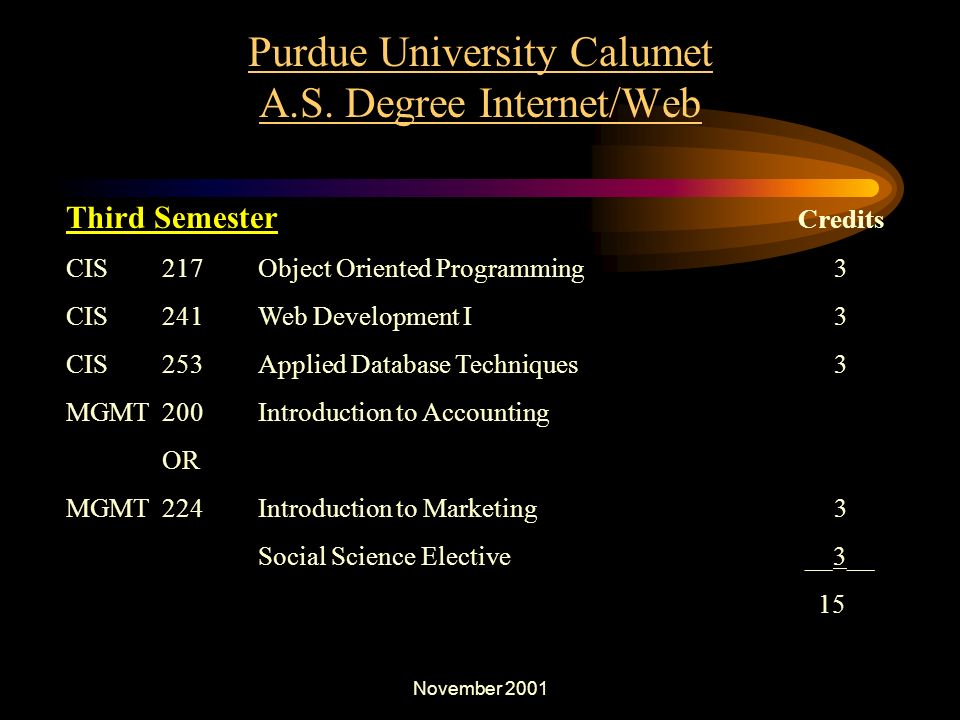 Purdue University Calumet
A.S. Degree Internet/Web

| Third Semester | | | Credits |
|---|---|---|---|
| CIS | 217 | Object Oriented Programming | 3 |
| CIS | 241 | Web Development I | 3 |
| CIS | 253 | Applied Database Techniques | 3 |
| MGMT | 200 | Introduction to Accounting | |
| | OR | | |
| MGMT | 224 | Introduction to Marketing | 3 |
| | | Social Science Elective | 3 |
| | | | 15 |

November 2001